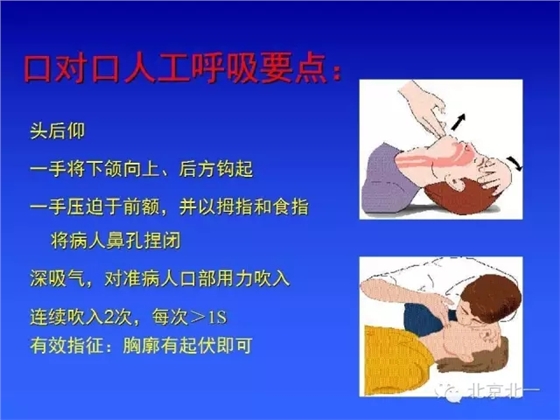 口对口人工呼吸要点：

头后仰

一手将下颌向上、后方钩起

一手压迫于前额，并以拇指和食指将病人鼻孔捏闭

深吸气，对准病人口部用力吹入

连续吹入2次，每次＞1S
有效指征：胸廓有起伏即可

北京北一